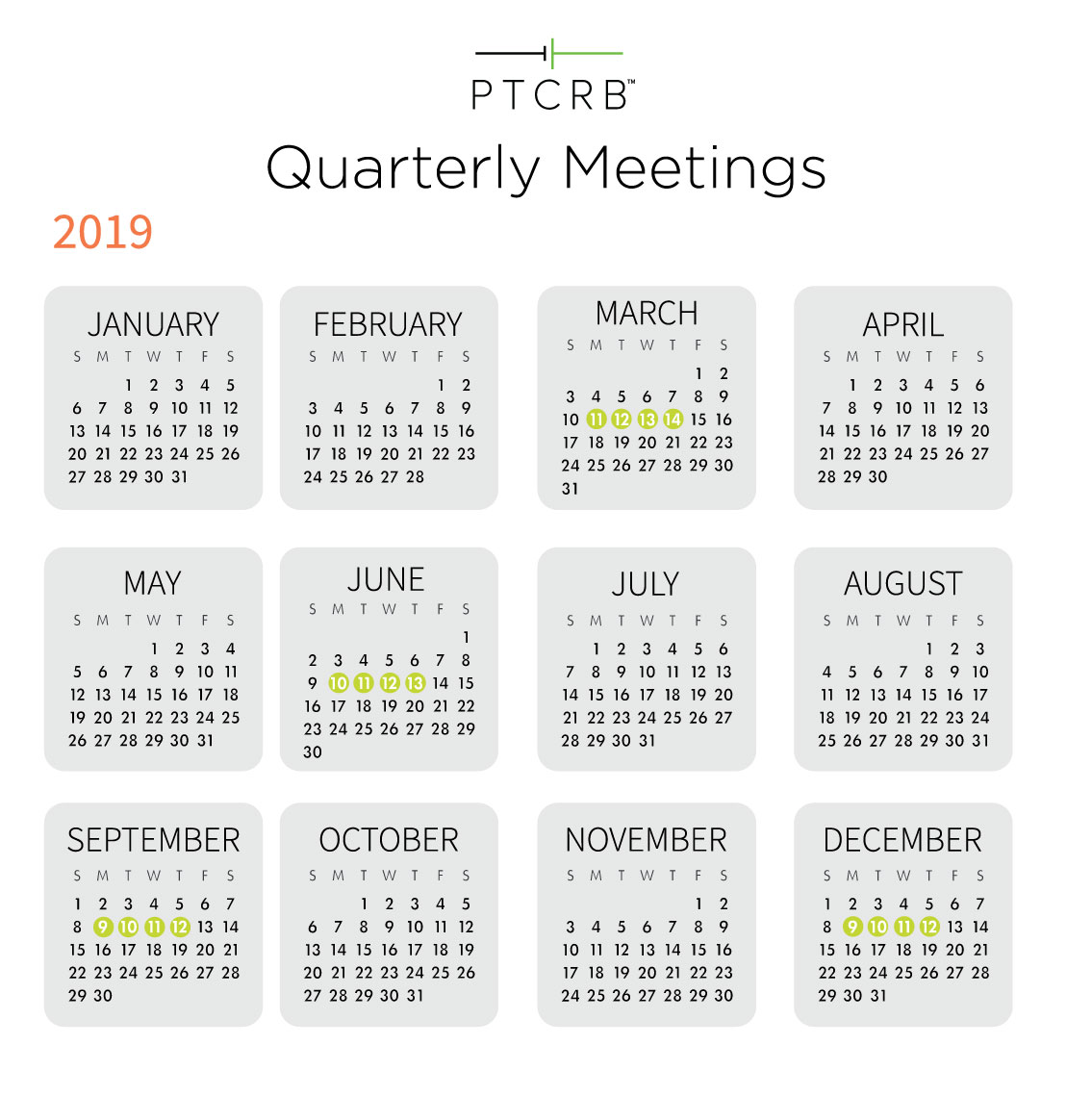 PTCRB™

Quarterly Meetings

2019

JANUARY

| S | M | T | W | T | F | S |
|---|---|---|---|---|---|---|
| | | 1 | 2 | 3 | 4 | 5 |
| 6 | 7 | 8 | 9 | 10 | 11 | 12 |
| 13 | 14 | 15 | 16 | 17 | 18 | 19 |
| 20 | 21 | 22 | 23 | 24 | 25 | 26 |
| 27 | 28 | 29 | 30 | 31 | | |

FEBRUARY

| S | M | T | W | T | F | S |
|---|---|---|---|---|---|---|
| | | | | | 1 | 2 |
| 3 | 4 | 5 | 6 | 7 | 8 | 9 |
| 10 | 11 | 12 | 13 | 14 | 15 | 16 |
| 17 | 18 | 19 | 20 | 21 | 22 | 23 |
| 24 | 25 | 26 | 27 | 28 | | |

MARCH

| S | M | T | W | T | F | S |
|---|---|---|---|---|---|---|
| | | | | | 1 | 2 |
| 3 | 4 | 5 | 6 | 7 | 8 | 9 |
| 10 | 11 | 12 | 13 | 14 | 15 | 16 |
| 17 | 18 | 19 | 20 | 21 | 22 | 23 |
| 24 | 25 | 26 | 27 | 28 | 29 | 30 |
| 31 | | | | | | |

APRIL

| S | M | T | W | T | F | S |
|---|---|---|---|---|---|---|
| | 1 | 2 | 3 | 4 | 5 | 6 |
| 7 | 8 | 9 | 10 | 11 | 12 | 13 |
| 14 | 15 | 16 | 17 | 18 | 19 | 20 |
| 21 | 22 | 23 | 24 | 25 | 26 | 27 |
| 28 | 29 | 30 | | | | |

MAY

| S | M | T | W | T | F | S |
|---|---|---|---|---|---|---|
| | | | 1 | 2 | 3 | 4 |
| 5 | 6 | 7 | 8 | 9 | 10 | 11 |
| 12 | 13 | 14 | 15 | 16 | 17 | 18 |
| 19 | 20 | 21 | 22 | 23 | 24 | 25 |
| 26 | 27 | 28 | 29 | 30 | 31 | |

JUNE

| S | M | T | W | T | F | S |
|---|---|---|---|---|---|---|
| | | | | | | 1 |
| 2 | 3 | 4 | 5 | 6 | 7 | 8 |
| 9 | 10 | 11 | 12 | 13 | 14 | 15 |
| 16 | 17 | 18 | 19 | 20 | 21 | 22 |
| 23 | 24 | 25 | 26 | 27 | 28 | 29 |
| 30 | | | | | | |

JULY

| S | M | T | W | T | F | S |
|---|---|---|---|---|---|---|
| | 1 | 2 | 3 | 4 | 5 | 6 |
| 7 | 8 | 9 | 10 | 11 | 12 | 13 |
| 14 | 15 | 16 | 17 | 18 | 19 | 20 |
| 21 | 22 | 23 | 24 | 25 | 26 | 27 |
| 28 | 29 | 30 | 31 | | | |

AUGUST

| S | M | T | W | T | F | S |
|---|---|---|---|---|---|---|
| | | | | 1 | 2 | 3 |
| 4 | 5 | 6 | 7 | 8 | 9 | 10 |
| 11 | 12 | 13 | 14 | 15 | 16 | 17 |
| 18 | 19 | 20 | 21 | 22 | 23 | 24 |
| 25 | 26 | 27 | 28 | 29 | 30 | 31 |

SEPTEMBER

| S | M | T | W | T | F | S |
|---|---|---|---|---|---|---|
| 1 | 2 | 3 | 4 | 5 | 6 | 7 |
| 8 | 9 | 10 | 11 | 12 | 13 | 14 |
| 15 | 16 | 17 | 18 | 19 | 20 | 21 |
| 22 | 23 | 24 | 25 | 26 | 27 | 28 |
| 29 | 30 | | | | | |

OCTOBER

| S | M | T | W | T | F | S |
|---|---|---|---|---|---|---|
| | | 1 | 2 | 3 | 4 | 5 |
| 6 | 7 | 8 | 9 | 10 | 11 | 12 |
| 13 | 14 | 15 | 16 | 17 | 18 | 19 |
| 20 | 21 | 22 | 23 | 24 | 25 | 26 |
| 27 | 28 | 29 | 30 | 31 | | |

NOVEMBER

| S | M | T | W | T | F | S |
|---|---|---|---|---|---|---|
| | | | | | 1 | 2 |
| 3 | 4 | 5 | 6 | 7 | 8 | 9 |
| 10 | 11 | 12 | 13 | 14 | 15 | 16 |
| 17 | 18 | 19 | 20 | 21 | 22 | 23 |
| 24 | 25 | 26 | 27 | 28 | 29 | 30 |

DECEMBER

| S | M | T | W | T | F | S |
|---|---|---|---|---|---|---|
| 1 | 2 | 3 | 4 | 5 | 6 | 7 |
| 8 | 9 | 10 | 11 | 12 | 13 | 14 |
| 15 | 16 | 17 | 18 | 19 | 20 | 21 |
| 22 | 23 | 24 | 25 | 26 | 27 | 28 |
| 29 | 30 | 31 | | | | |